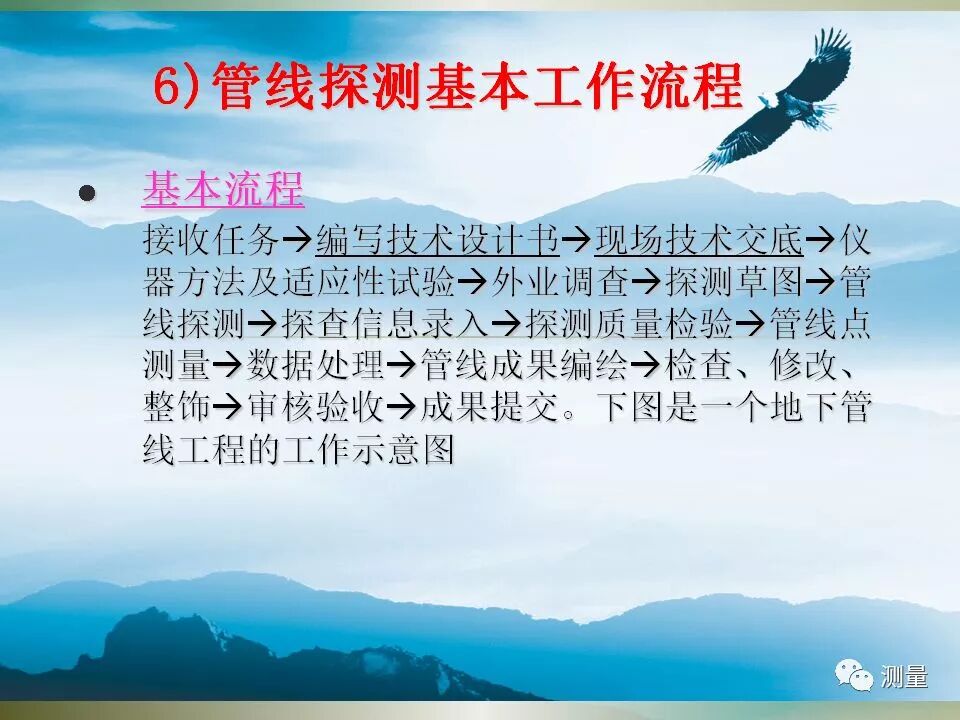 6)管线探测基本工作流程

• 基本流程

接收任务→编写技术设计书→现场技术交底→仪器方法及适应性试验→外业调查→探测草图→管线探测→探查信息录入→探测质量检验→管线点测量→数据处理→管线成果编绘→检查、修改、整饰→审核验收→成果提交。下图是一个地下管线工程的工作示意图

测量